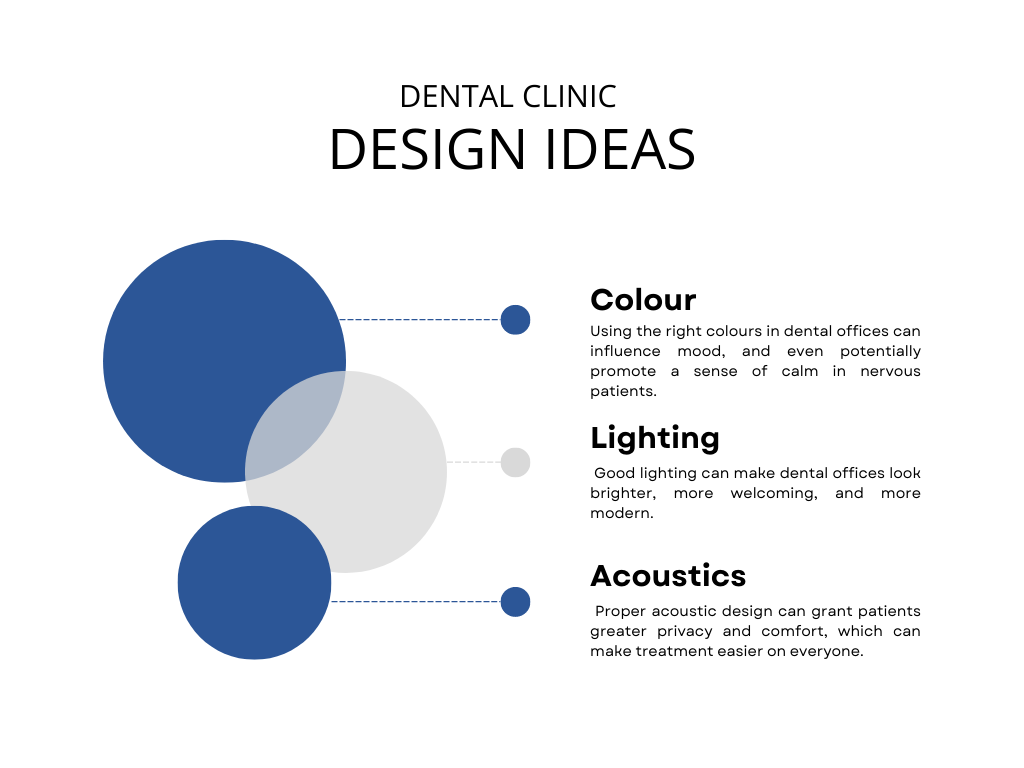 DENTAL CLINIC
DESIGN IDEAS

Colour
Using the right colours in dental offices can influence mood, and even potentially promote a sense of calm in nervous patients.

Lighting
Good lighting can make dental offices look brighter, more welcoming, and more modern.

Acoustics
Proper acoustic design can grant patients greater privacy and comfort, which can make treatment easier on everyone.